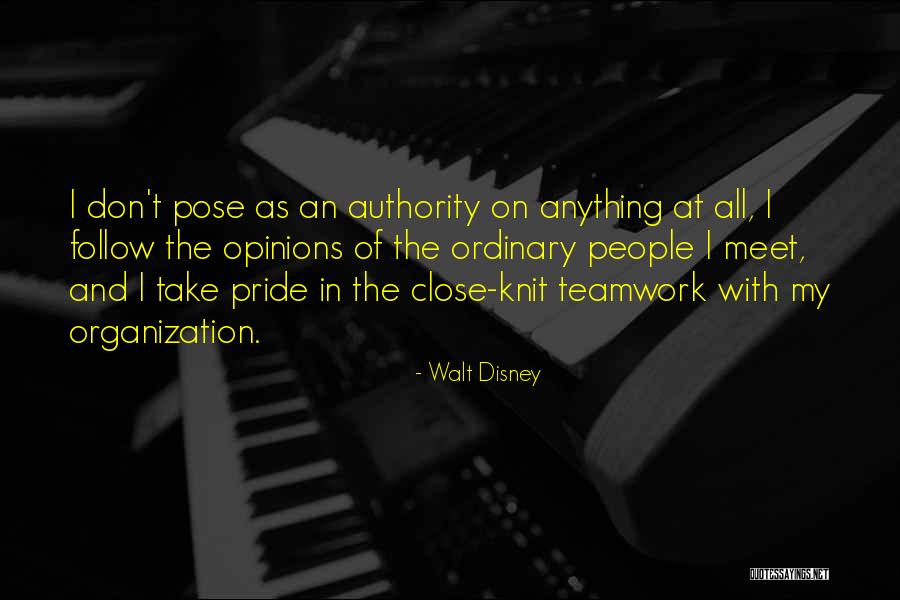 I don't pose as an authority on anything at all, I follow the opinions of the ordinary people I meet, and I take pride in the close-knit teamwork with my organization.

- Walt Disney

QUOTESSAYINGS.NET